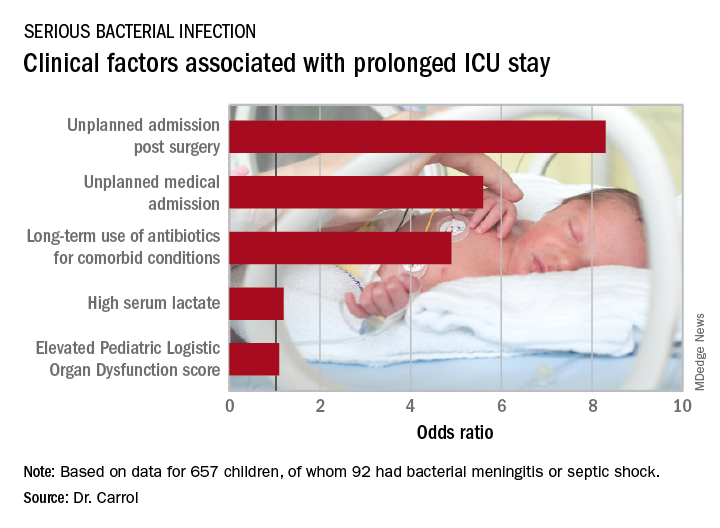 SERIOUS BACTERIAL INFECTION

Clinical factors associated with prolonged ICU stay

Unplanned admission post surgery

Unplanned medical admission

Long-term use of antibiotics for comorbid conditions

High serum lactate

Elevated Pediatric Logistic Organ Dysfunction score

0
2
4
6
8
10

Odds ratio

MDedge News

Note: Based on data for 657 children, of whom 92 had bacterial meningitis or septic shock.

Source: Dr. Carrol